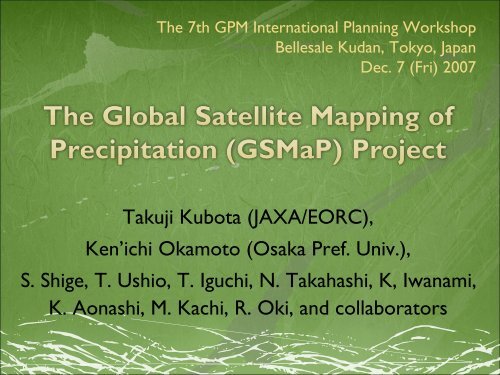 The 7th GPM International Planning Workshop
Bellesale Kudan, Tokyo, Japan
Dec. 7 (Fri) 2007

The Global Satellite Mapping of Precipitation (GSMaP) Project

Takuji Kubota (JAXA/EORC),
Ken'ichi Okamoto (Osaka Pref. Univ.),
S. Shige, T. Ushio, T. Iguchi, N. Takahashi, K, Iwanami,
K. Aonashi, M. Kachi, R. Oki, and collaborators